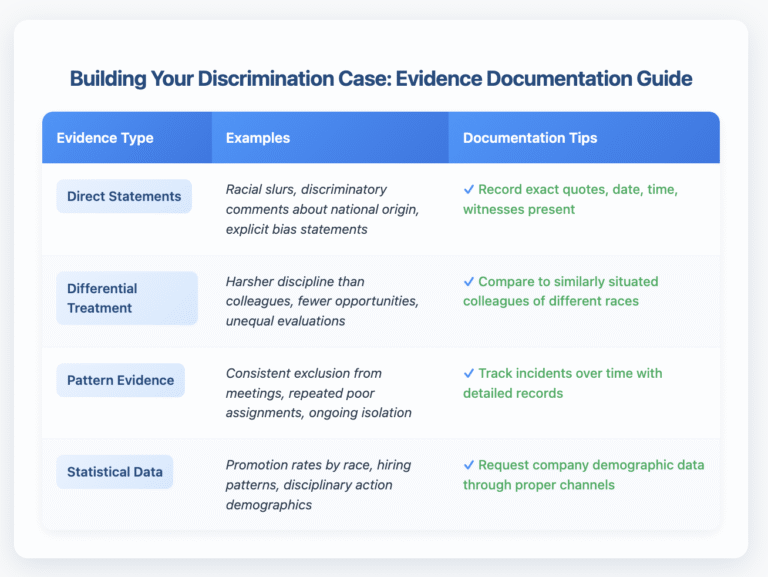 Building Your Discrimination Case: Evidence Documentation Guide

| Evidence Type | Examples | Documentation Tips |
|---|---|---|
| Direct Statements | Racial slurs, discriminatory comments about national origin, explicit bias statements | ✓ Record exact quotes, date, time, witnesses present |
| Differential Treatment | Harsher discipline than colleagues, fewer opportunities, unequal evaluations | ✓ Compare to similarly situated colleagues of different races |
| Pattern Evidence | Consistent exclusion from meetings, repeated poor assignments, ongoing isolation | ✓ Track incidents over time with detailed records |
| Statistical Data | Promotion rates by race, hiring patterns, disciplinary action demographics | ✓ Request company demographic data through proper channels |